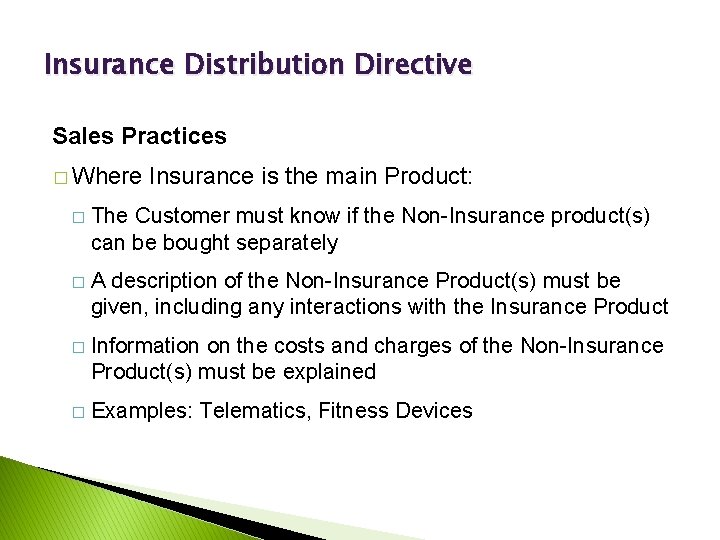 Insurance Distribution Directive

Sales Practices

□ Where Insurance is the main Product:

□ The Customer must know if the Non-Insurance product(s) can be bought separately

□ A description of the Non-Insurance Product(s) must be given, including any interactions with the Insurance Product

□ Information on the costs and charges of the Non-Insurance Product(s) must be explained

□ Examples: Telematics, Fitness Devices